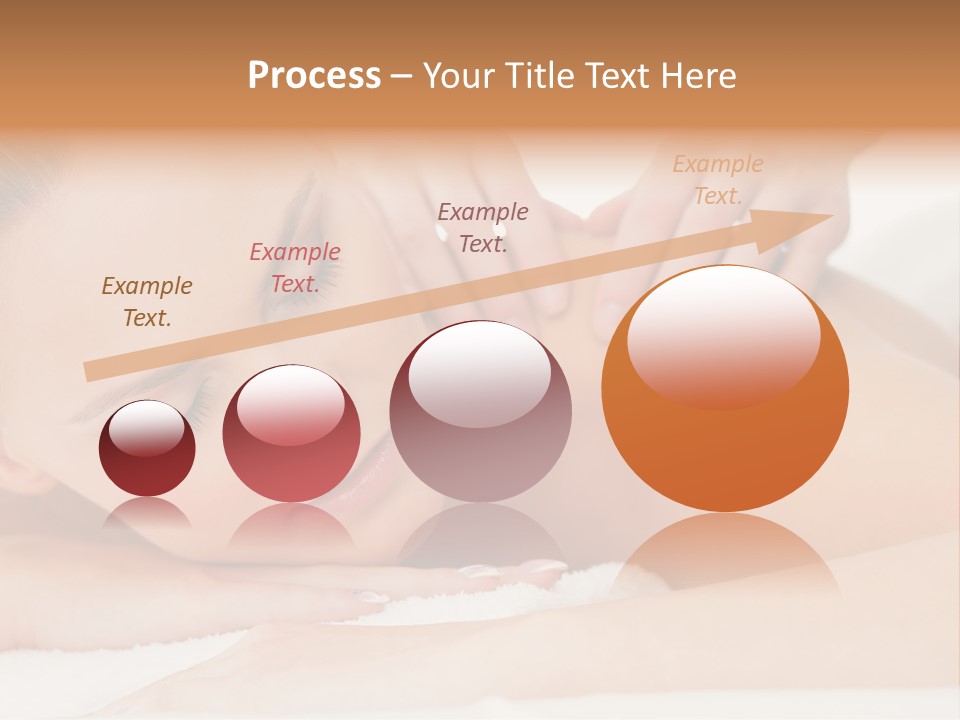 Process – Your Title Text Here

Example Text.

Example Text.

Example Text.

Example Text.